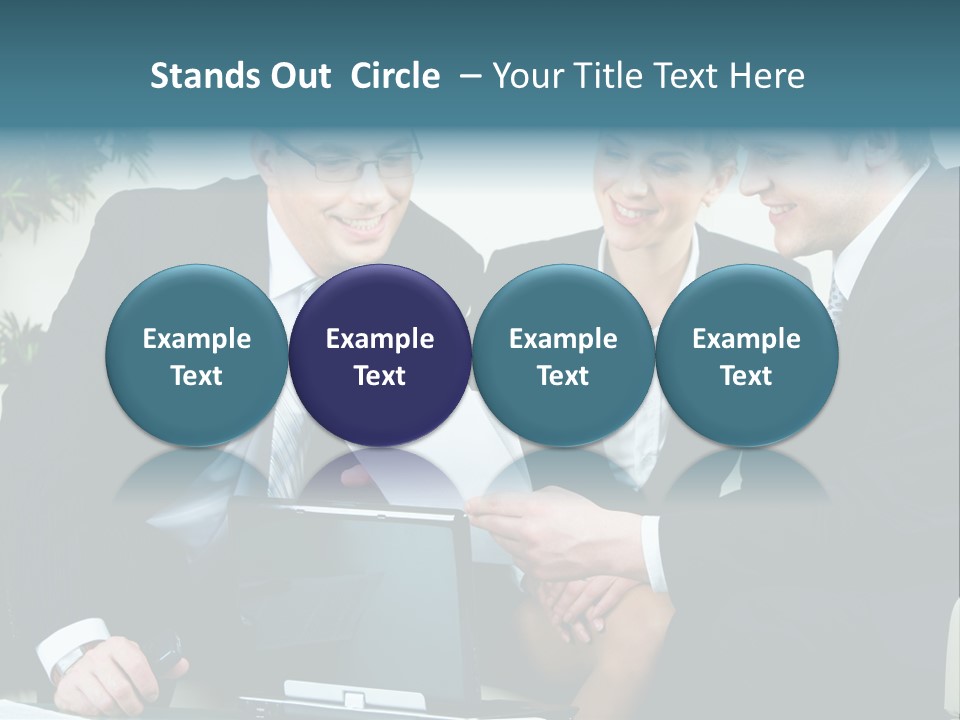 Stands Out Circle – Your Title Text Here

Example Text

Example Text

Example Text

Example Text